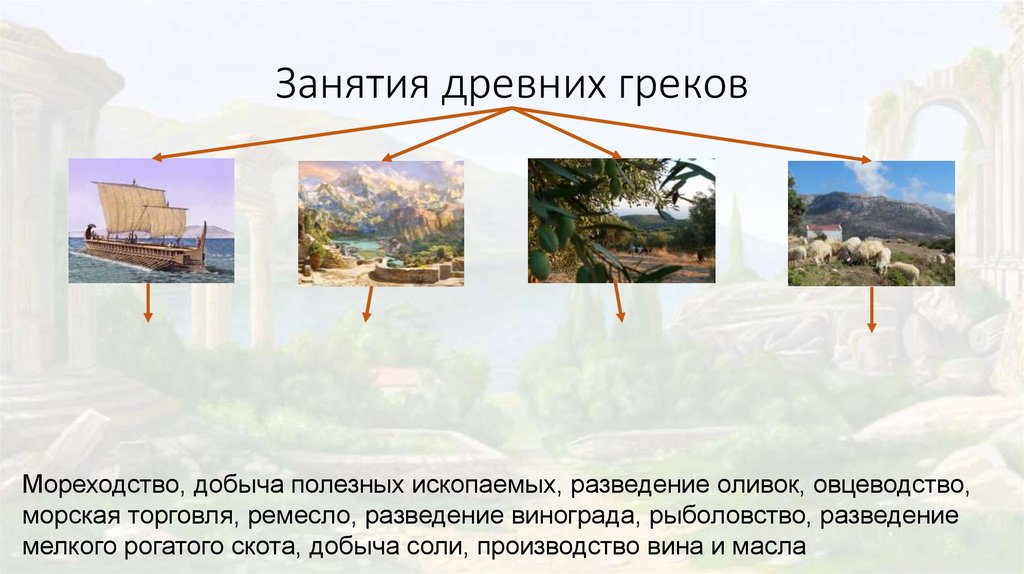 Занятия древних греков

Мореходство, добыча полезных ископаемых, разведение оливок, овцеводство, морская торговля, ремесло, разведение винограда, рыболовство, разведение мелкого рогатого скота, добыча соли, производство вина и масла